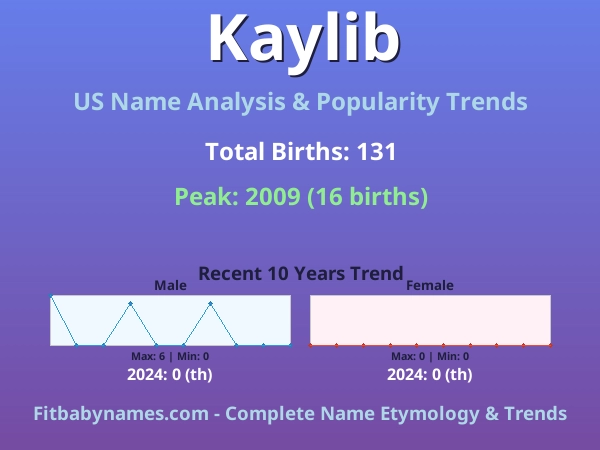 Kaylib

US Name Analysis & Popularity Trends

Total Births: 131

Peak: 2009 (16 births)

Recent 10 Years Trend

Male

Max: 6 | Min: 0

2024: 0 (th)

Female

Max: 0 | Min: 0

2024: 0 (th)

Fitbabynames.com - Complete Name Etymology & Trends